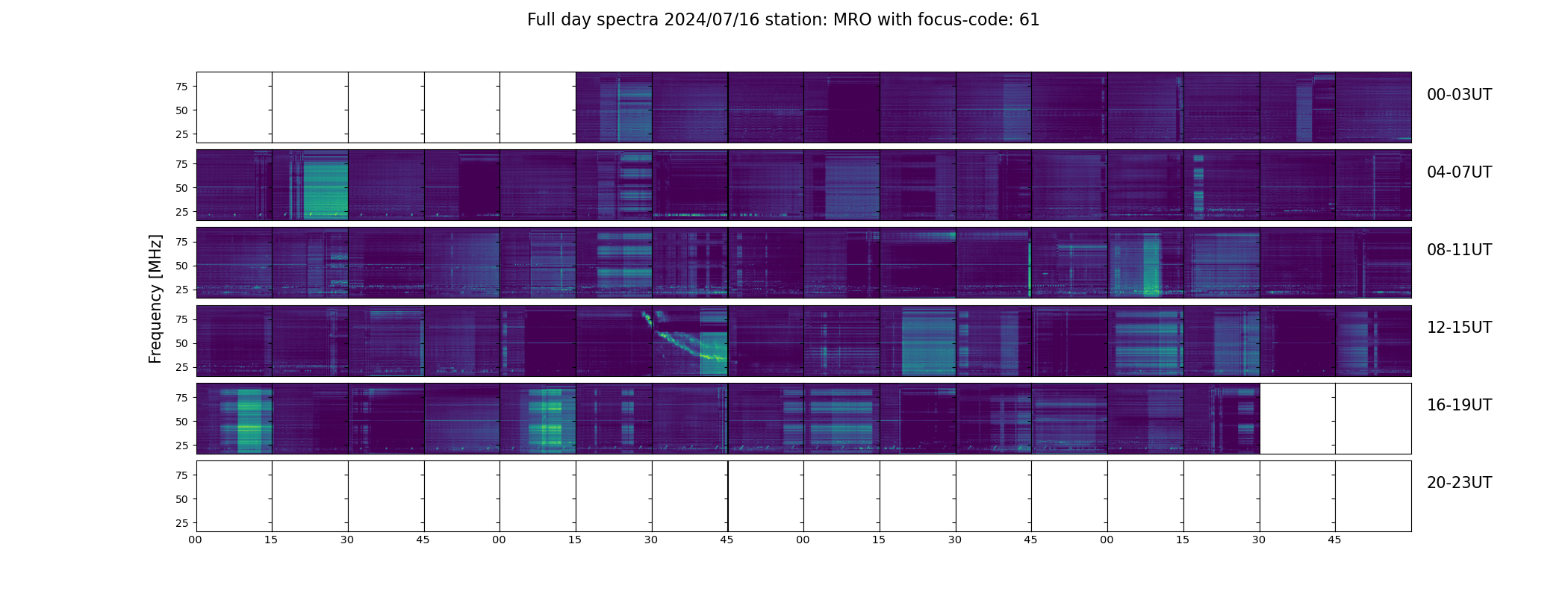 Full day spectra 2024/07/16 station: MRO with focus-code: 61

Frequency [MHz]

75
50
25

00-03UT

75
50
25

04-07UT

75
50
25

08-11UT

75
50
25

12-15UT

75
50
25

16-19UT

75
50
25

20-23UT

00 15 30 45 00 15 30 45 00 15 30 45 00 15 30 45